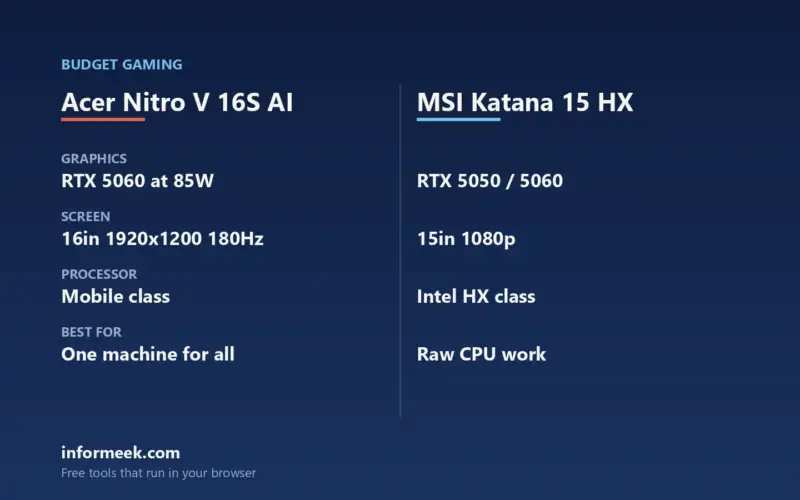 BUDGET GAMING

Acer Nitro V 16S AI

GRAPHICS
RTX 5060 at 85W

SCREEN
16in 1920x1200 180Hz

PROCESSOR
Mobile class

BEST FOR
One machine for all

MSI Katana 15 HX

RTX 5050 / 5060

15in 1080p

Intel HX class

Raw CPU work

informeek.com
Free tools that run in your browser